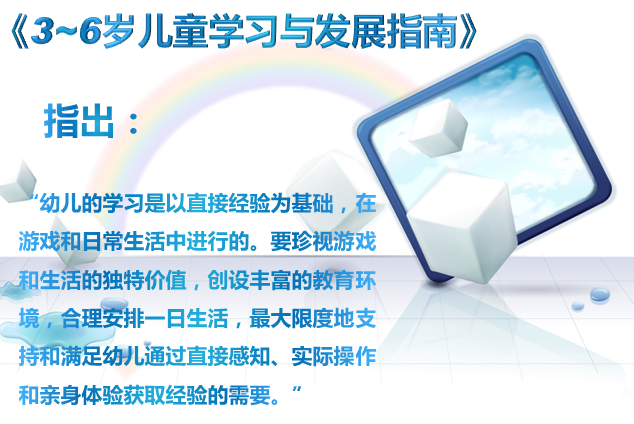 《3~6岁儿童学习与发展指南》

指出：

“幼儿的学习是以直接经验为基础，在游戏和日常生活中进行的。要珍视游戏和生活的独特价值，创设丰富的教育环境，合理安排一日生活，最大限度地支持和满足幼儿通过直接感知、实际操作和亲身体验获取经验的需要。”